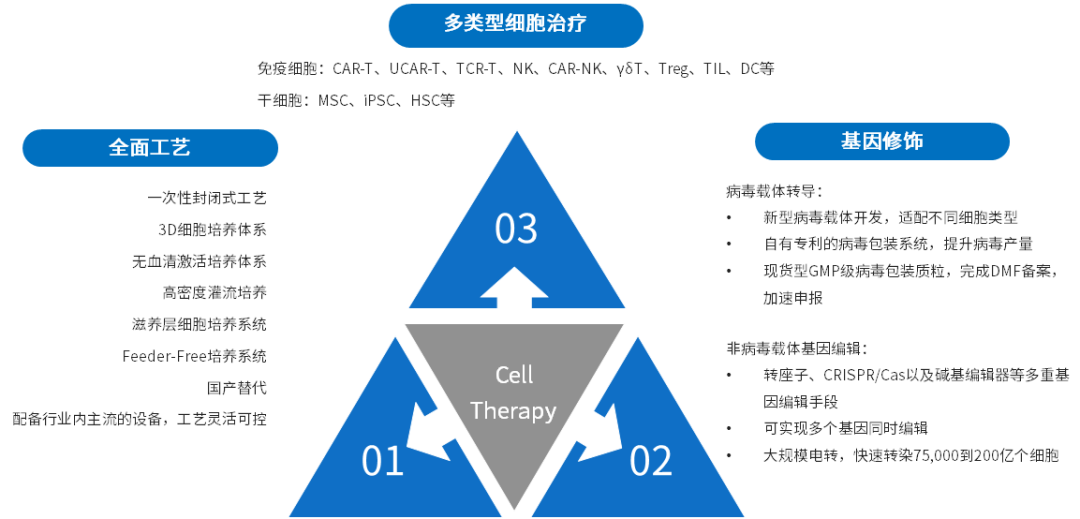 多类型细胞治疗

免疫细胞：CAR-T、UCAR-T、TCR-T、NK、CAR-NK、γδT、Treg、TIL、DC等

干细胞：MSC、iPSC、HSC等

全面工艺

一次性封闭式工艺

3D细胞培养体系

无血清激活培养体系

高密度灌流培养

滋养层细胞培养系统

Feeder-Free培养系统

国产替代

配备行业内主流的设备，工艺灵活可控

03

Cell Therapy

01

02

基因修饰

病毒载体转导：

• 新型病毒载体开发，适配不同细胞类型

• 自有专利的病毒包装系统，提升病毒产量

• 现货型GMP级病毒包装质粒，完成DMF备案，加速申报

非病毒载体基因编辑：

• 转座子、CRISPR/Cas以及碱基编辑器等多重基因编辑手段

• 可实现多个基因同时编辑

• 大规模电转，快速转染75,000到200亿个细胞